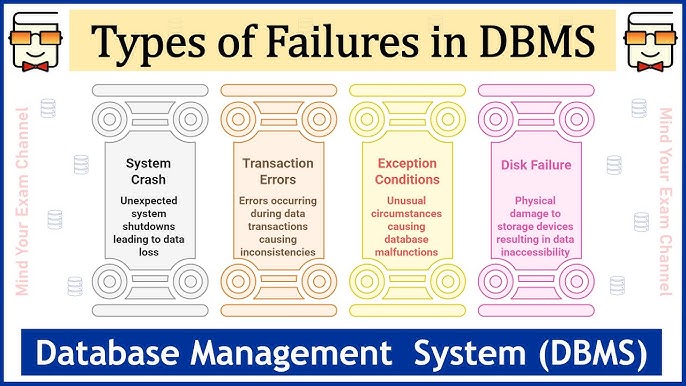 Types of Failures in DBMS

Mind Your Exam Channel

System Crash

Unexpected system shutdowns leading to data loss

Transaction Errors

Errors occurring during data transactions causing inconsistencies

Exception Conditions

Unusual circumstances causing database malfunctions

Disk Failure

Physical damage to storage devices resulting in data inaccessibility

Mind Your Exam Channel

Database Management System (DBMS)